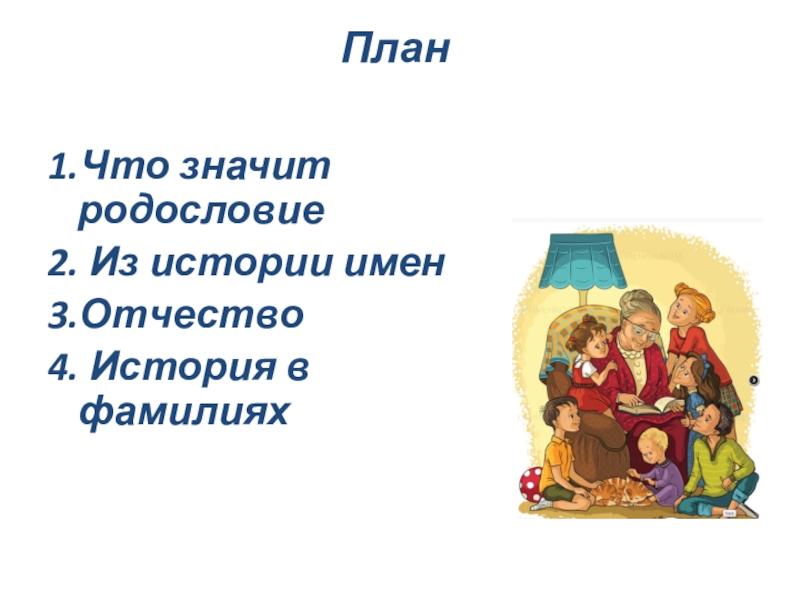 План

1. Что значит родословие
2. Из истории имен
3. Отчество
4. История в фамилиях